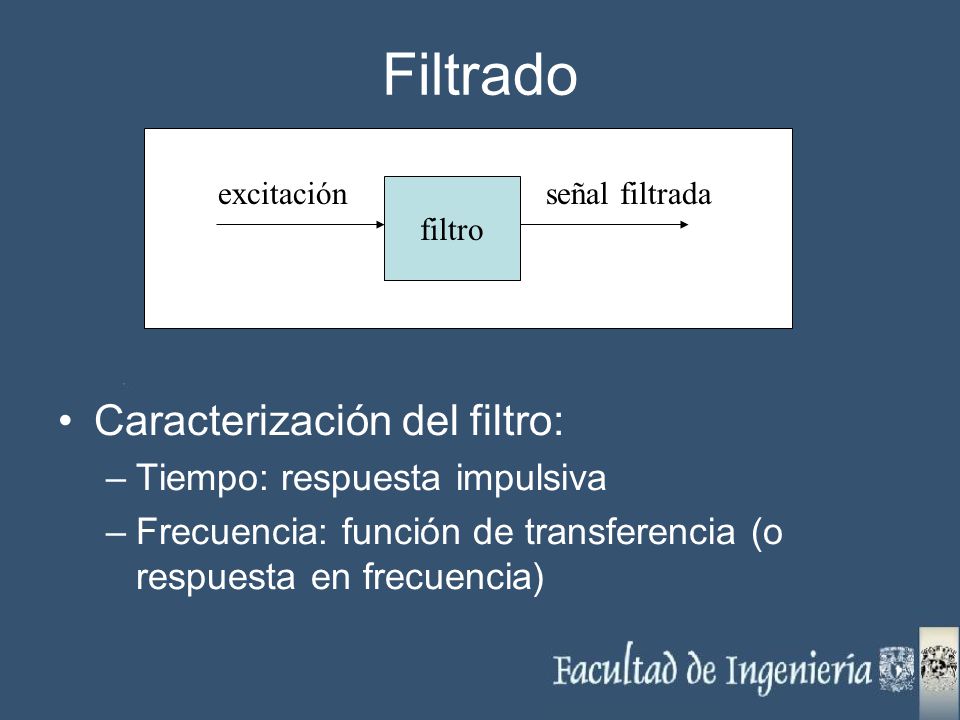 Filtrado

excitación

filtro

señal filtrada

• Caracterización del filtro:
 – Tiempo: respuesta impulsiva
 – Frecuencia: función de transferencia (o respuesta en frecuencia)

Facultad de Ingeniería